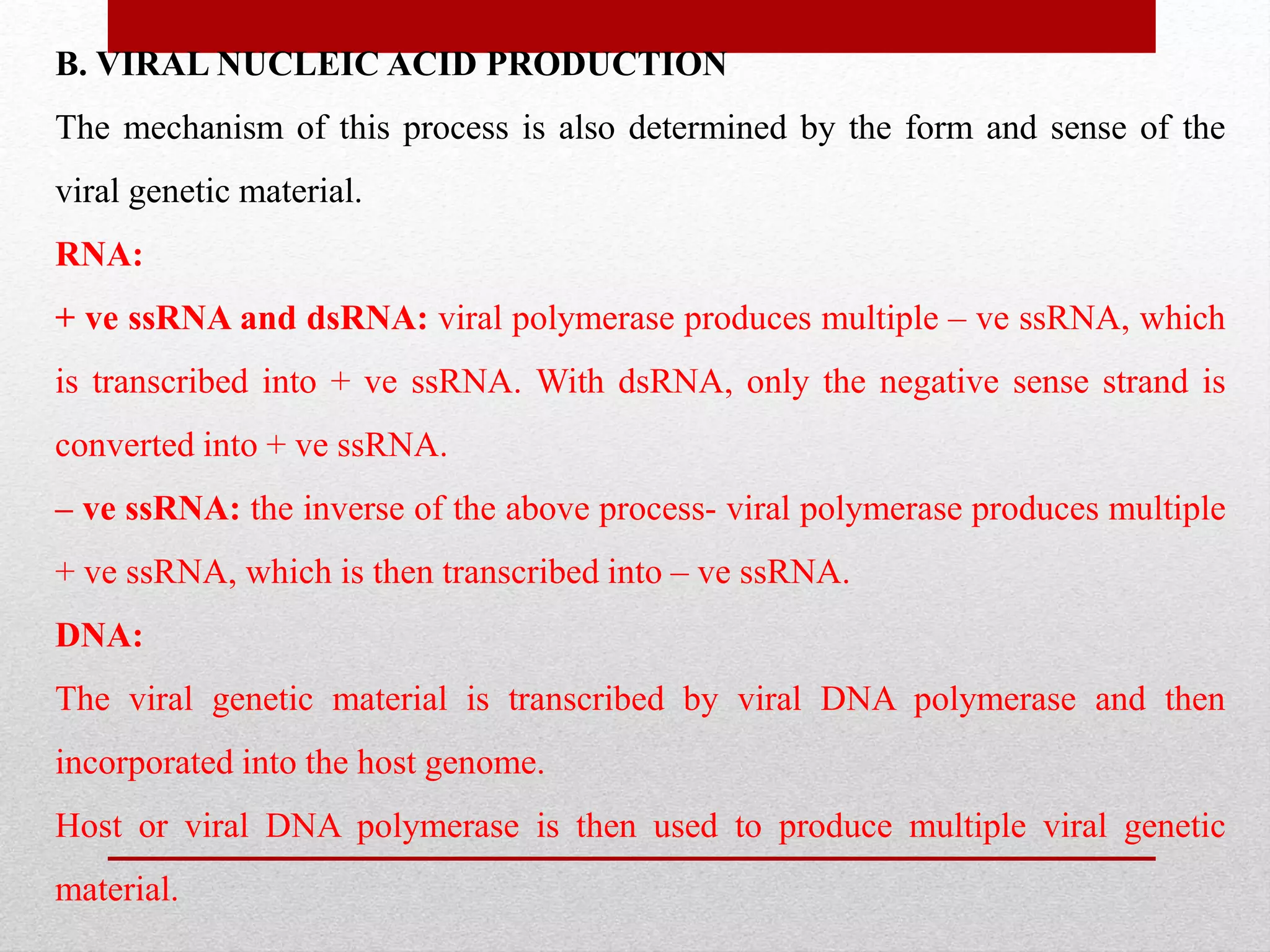 B. VIRAL NUCLEIC ACID PRODUCTION

The mechanism of this process is also determined by the form and sense of the viral genetic material.

RNA:

+ ve ssRNA and dsRNA: viral polymerase produces multiple – ve ssRNA, which is transcribed into + ve ssRNA. With dsRNA, only the negative sense strand is converted into + ve ssRNA.

– ve ssRNA: the inverse of the above process- viral polymerase produces multiple + ve ssRNA, which is then transcribed into – ve ssRNA.

DNA:

The viral genetic material is transcribed by viral DNA polymerase and then incorporated into the host genome.

Host or viral DNA polymerase is then used to produce multiple viral genetic material.